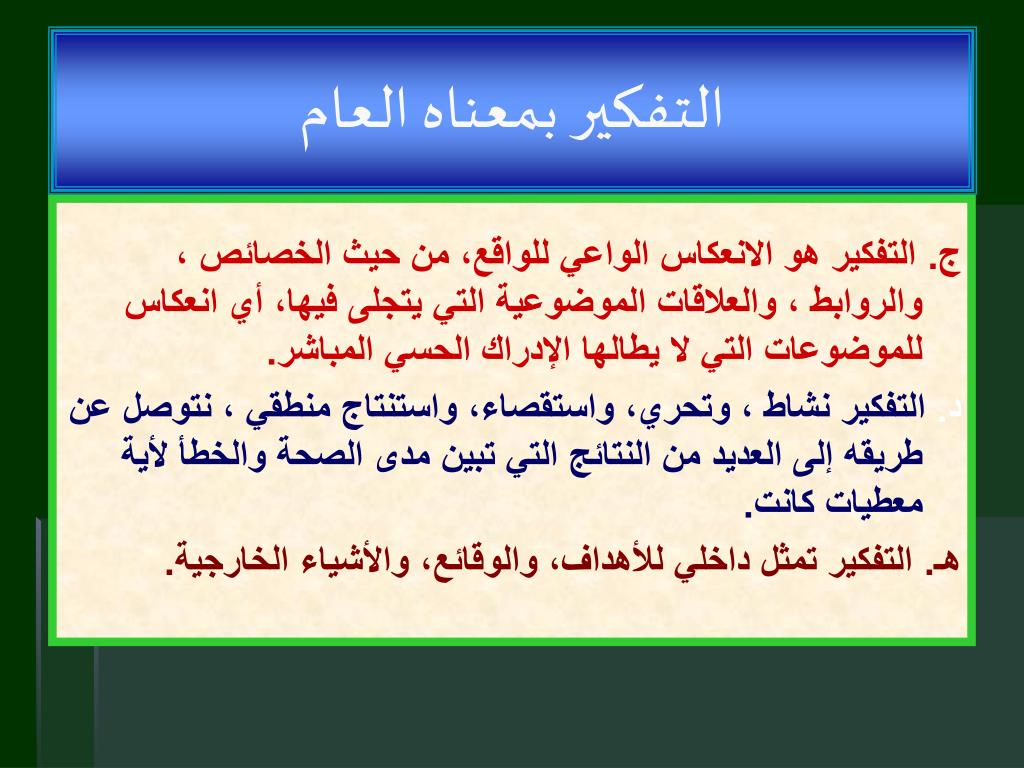 التفكير بمعناه العام

ج. التفكير هو الانعكاس الواعي للواقع، من حيث الخصائص ، والروابط ، والعلاقات الموضوعية التي يتجلى فيها، أي انعكاس للموضوعات التي لا يطالها الإدراك الحسي المباشر.

د. التفكير نشاط ، وتحري، واستقصاء، واستنتاج منطقي ، نتوصل عن طريقه إلى العديد من النتائج التي تبين مدى الصحة والخطأ لأية معطيات كانت.

هـ. التفكير تمثل داخلي للأهداف، والوقائع، والأشياء الخارجية.